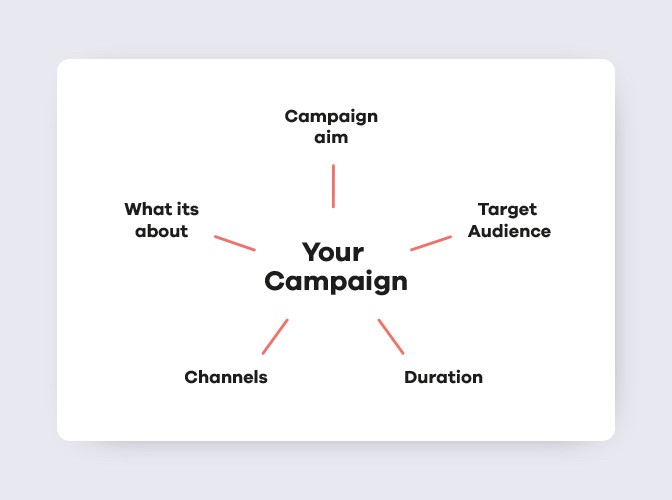 Campaign aim

What its about

Target Audience

Your Campaign

Channels

Duration